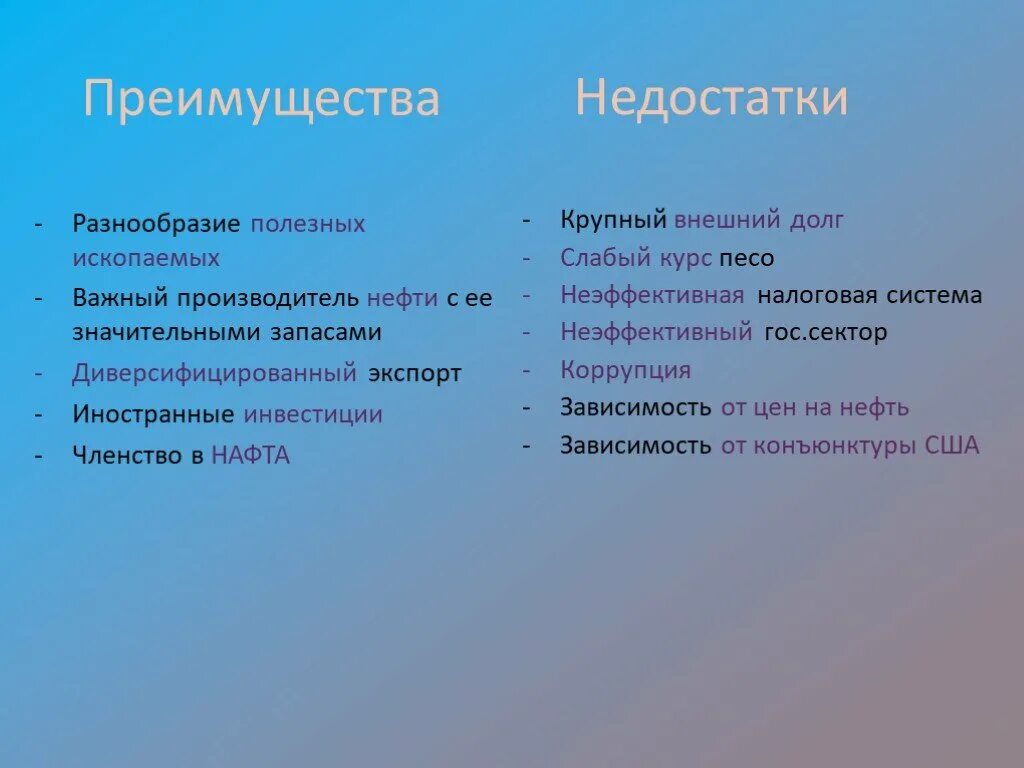 Преимущества

- Разнообразие полезных ископаемых
- Важный производитель нефти с ее значительными запасами
- Диверсифицированный экспорт
- Иностранные инвестиции
- Членство в НАФТА

Недостатки

- Крупный внешний долг
- Слабый курс песо
- Неэффективная налоговая система
- Неэффективный гос.сектор
- Коррупция
- Зависимость от цен на нефть
- Зависимость от конъюнктуры США